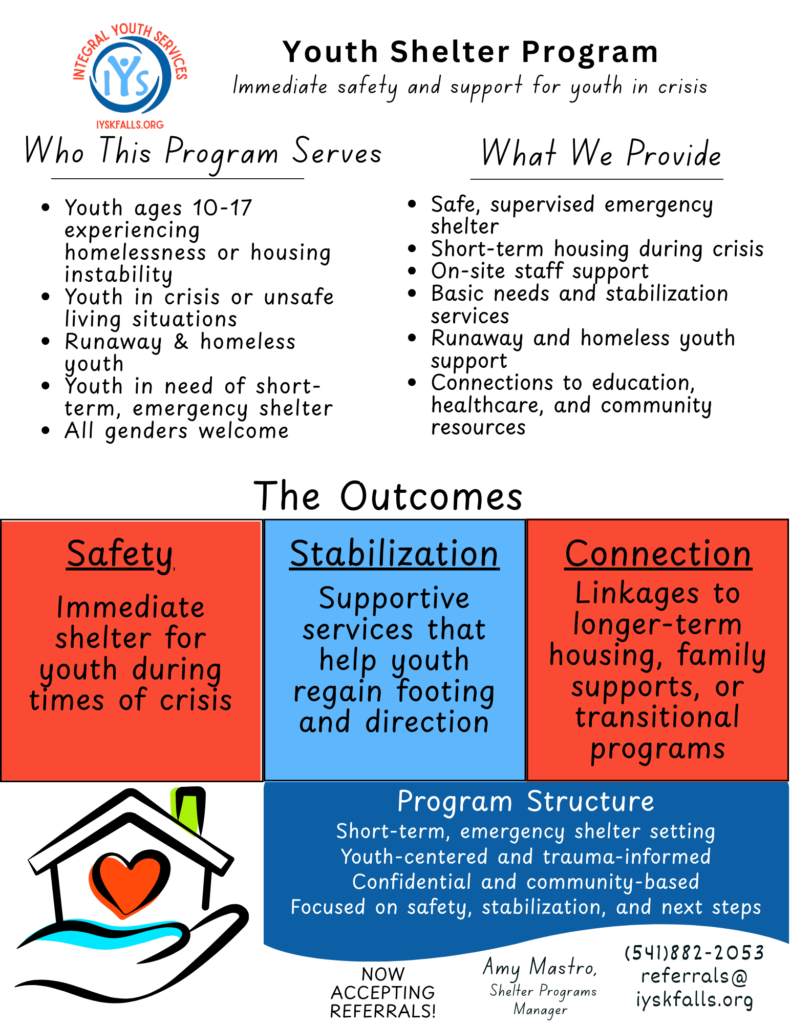 INTEGRAL YOUTH SERVICES
IYS
IYSKFALLS.ORG

Youth Shelter Program
Immediate safety and support for youth in crisis

Who This Program Serves

- Youth ages 10-17 experiencing homelessness or housing instability
- Youth in crisis or unsafe living situations
- Runaway & homeless youth
- Youth in need of short-term, emergency shelter
- All genders welcome

What We Provide

- Safe, supervised emergency shelter
- Short-term housing during crisis
- On-site staff support
- Basic needs and stabilization services
- Runaway and homeless youth support
- Connections to education, healthcare, and community resources

The Outcomes

Safety
Immediate shelter for youth during times of crisis

Stabilization
Supportive services that help youth regain footing and direction

Connection
Linkages to longer-term housing, family supports, or transitional programs

Program Structure
Short-term, emergency shelter setting
Youth-centered and trauma-informed
Confidential and community-based
Focused on safety, stabilization, and next steps

NOW ACCEPTING REFERRALS!

Amy Mastro,
Shelter Programs Manager

(541)882-2053
referrals@
iyskfalls.org